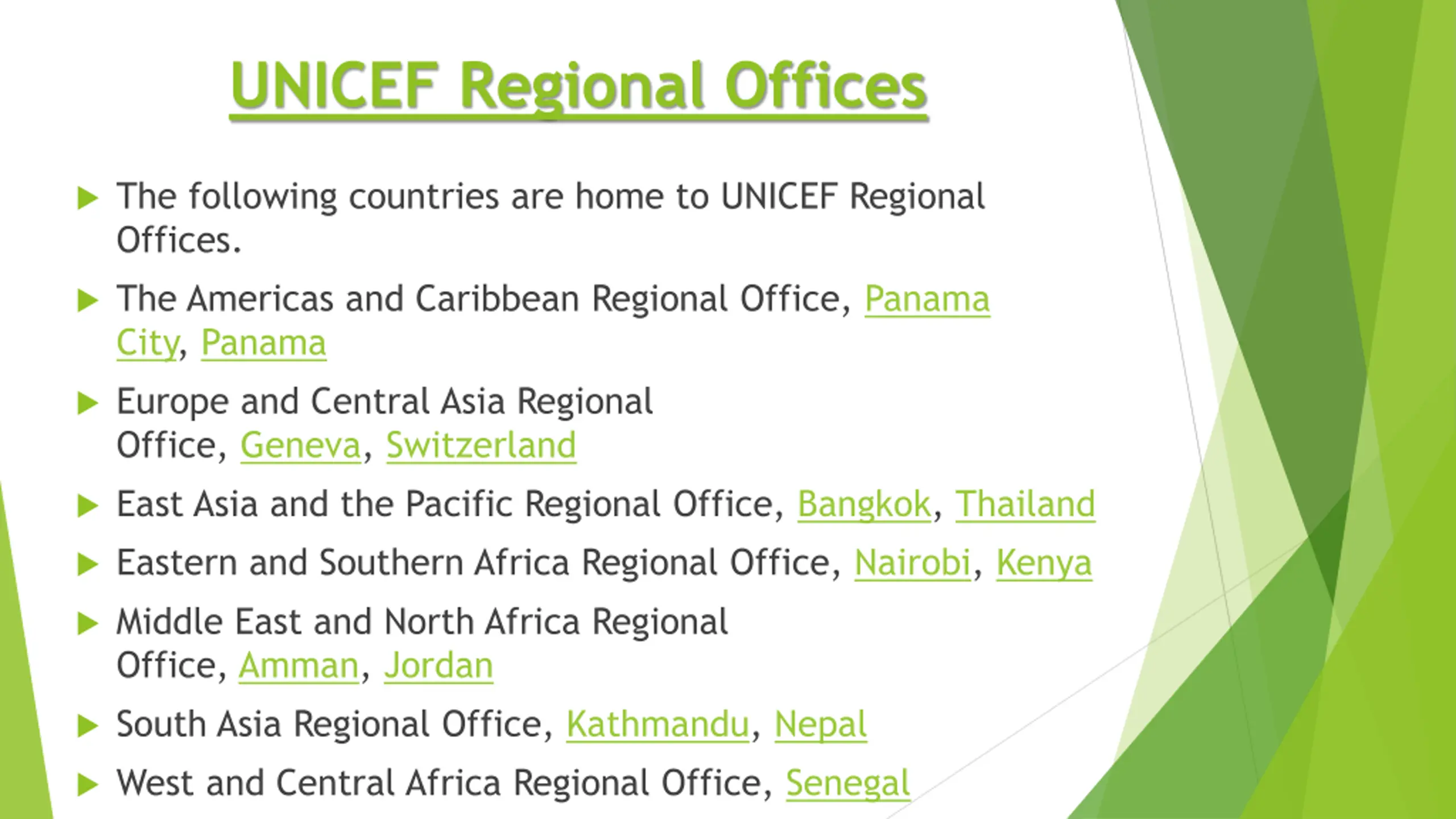 UNICEF Regional Offices

The following countries are home to UNICEF Regional Offices.

The Americas and Caribbean Regional Office, Panama City, Panama

Europe and Central Asia Regional Office, Geneva, Switzerland

East Asia and the Pacific Regional Office, Bangkok, Thailand

Eastern and Southern Africa Regional Office, Nairobi, Kenya

Middle East and North Africa Regional Office, Amman, Jordan

South Asia Regional Office, Kathmandu, Nepal

West and Central Africa Regional Office, Senegal